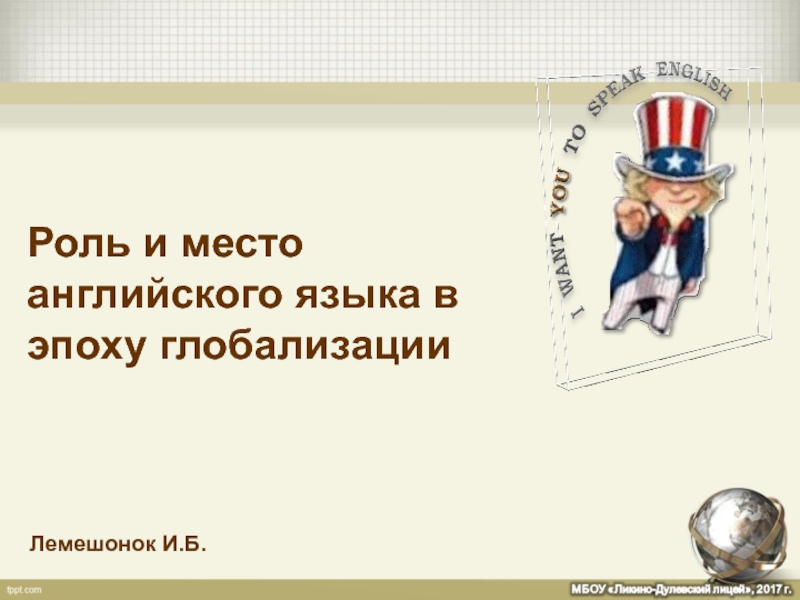 I WANT YOU TO SPEAK ENGLISH

Роль и место английского языка в эпоху глобализации

Лемешонок И.Б.

fppt.com

МБОУ «Ликино-Дулевский лицей», 2017 г.